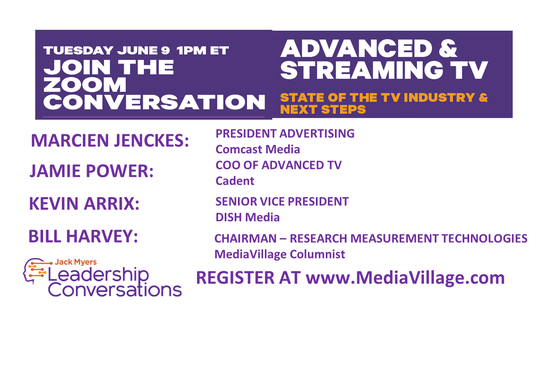 TUESDAY JUNE 9 1PM ET
JOIN THE ZOOM CONVERSATION

ADVANCED & STREAMING TV

STATE OF THE TV INDUSTRY & NEXT STEPS

MARCIEN JENCKES: PRESIDENT ADVERTISING
Comcast Media

JAMIE POWER: COO OF ADVANCED TV
Cadent

KEVIN ARRIX: SENIOR VICE PRESIDENT
DISH Media

BILL HARVEY: CHAIRMAN – RESEARCH MEASUREMENT TECHNOLOGIES
MediaVillage Columnist

Jack Myers
Leadership Conversations

REGISTER AT www.MediaVillage.com